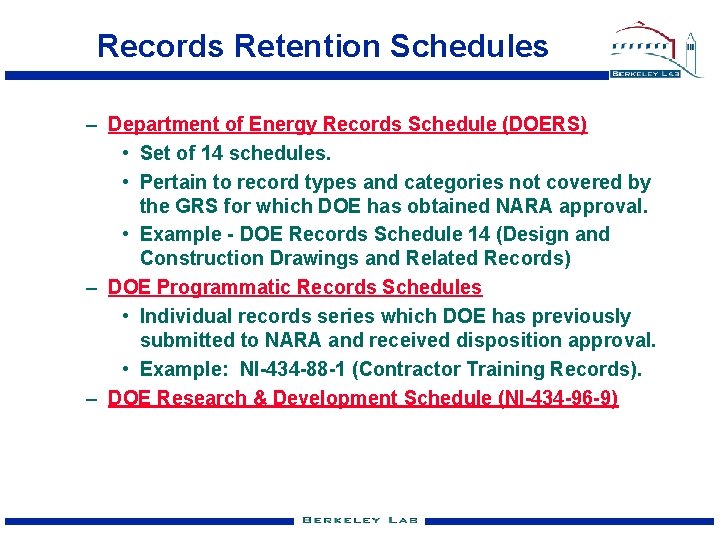 Records Retention Schedules

BERKELEY LAB

– Department of Energy Records Schedule (DOERS)
• Set of 14 schedules.
• Pertain to record types and categories not covered by the GRS for which DOE has obtained NARA approval.
• Example - DOE Records Schedule 14 (Design and Construction Drawings and Related Records)
– DOE Programmatic Records Schedules
• Individual records series which DOE has previously submitted to NARA and received disposition approval.
• Example: NI-434-88-1 (Contractor Training Records).
– DOE Research & Development Schedule (NI-434-96-9)

BERKELEY LAB